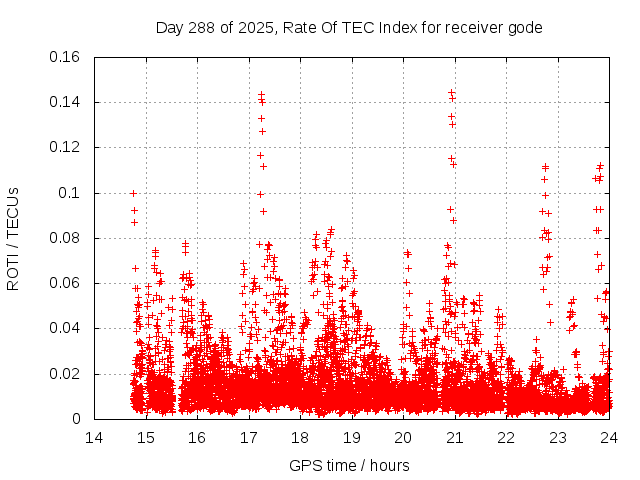 Day 288 of 2025, Rate Of TEC Index for receiver gode

ROTI / TECUs

0.16
0.14
0.12
0.1
0.08
0.06
0.04
0.02
0

14 15 16 17 18 19 20 21 22 23 24

GPS time / hours